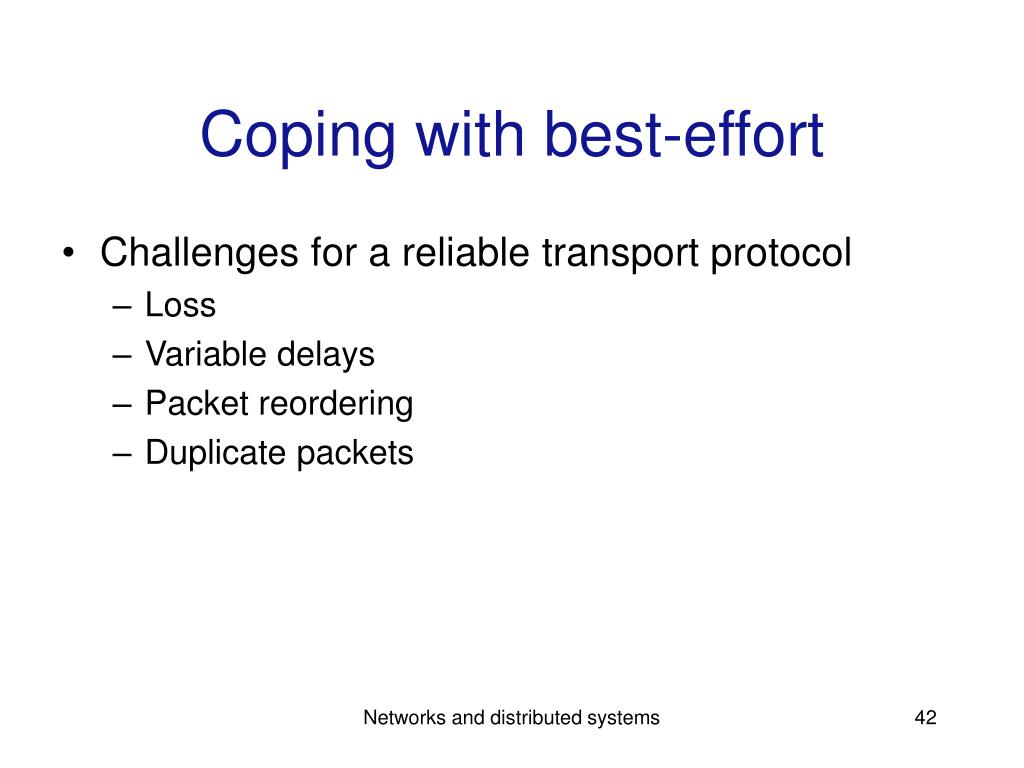 Coping with best-effort

• Challenges for a reliable transport protocol
– Loss
– Variable delays
– Packet reordering
– Duplicate packets

Networks and distributed systems

42